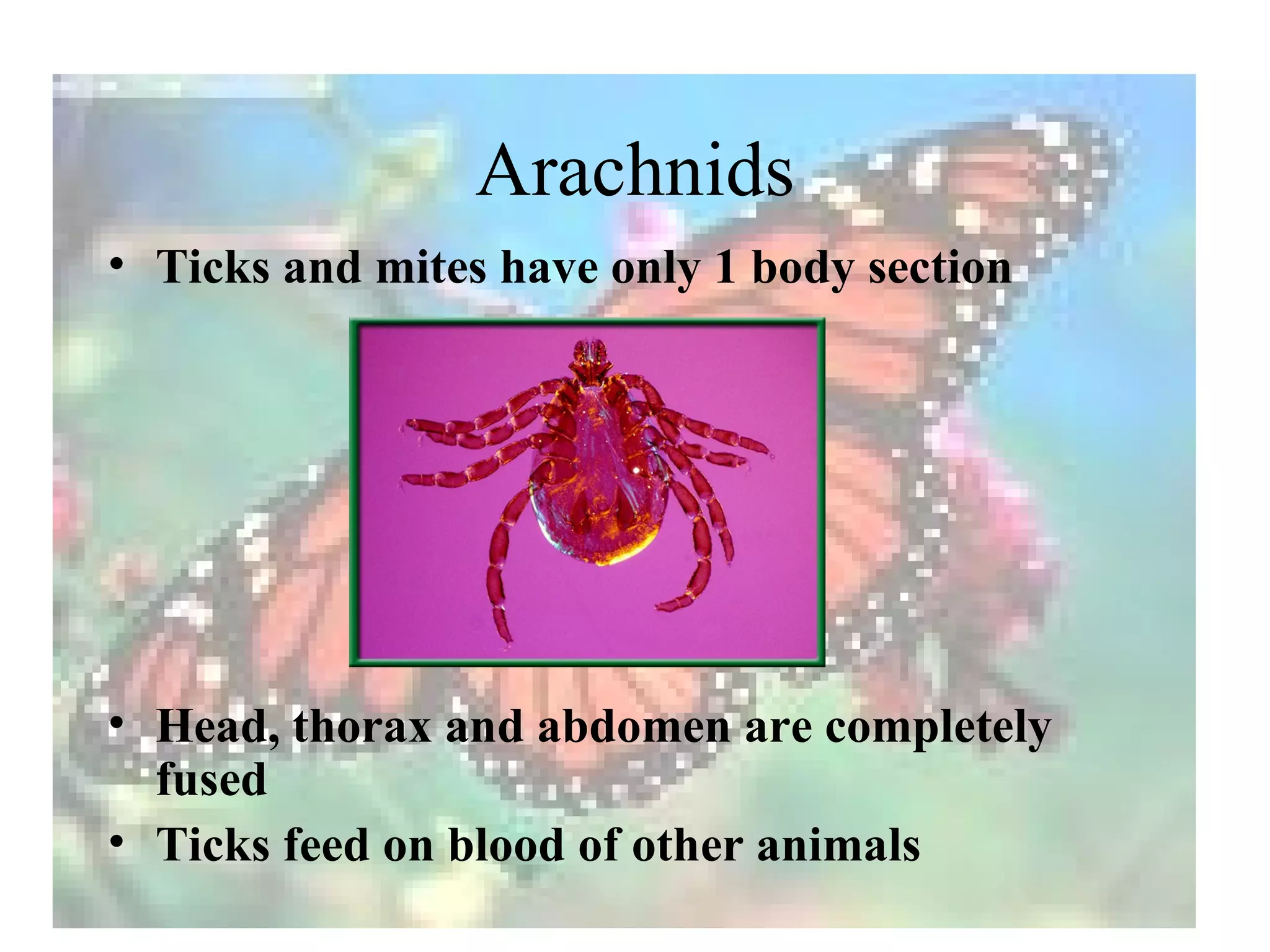 Arachnids

• Ticks and mites have only 1 body section

• Head, thorax and abdomen are completely fused
• Ticks feed on blood of other animals